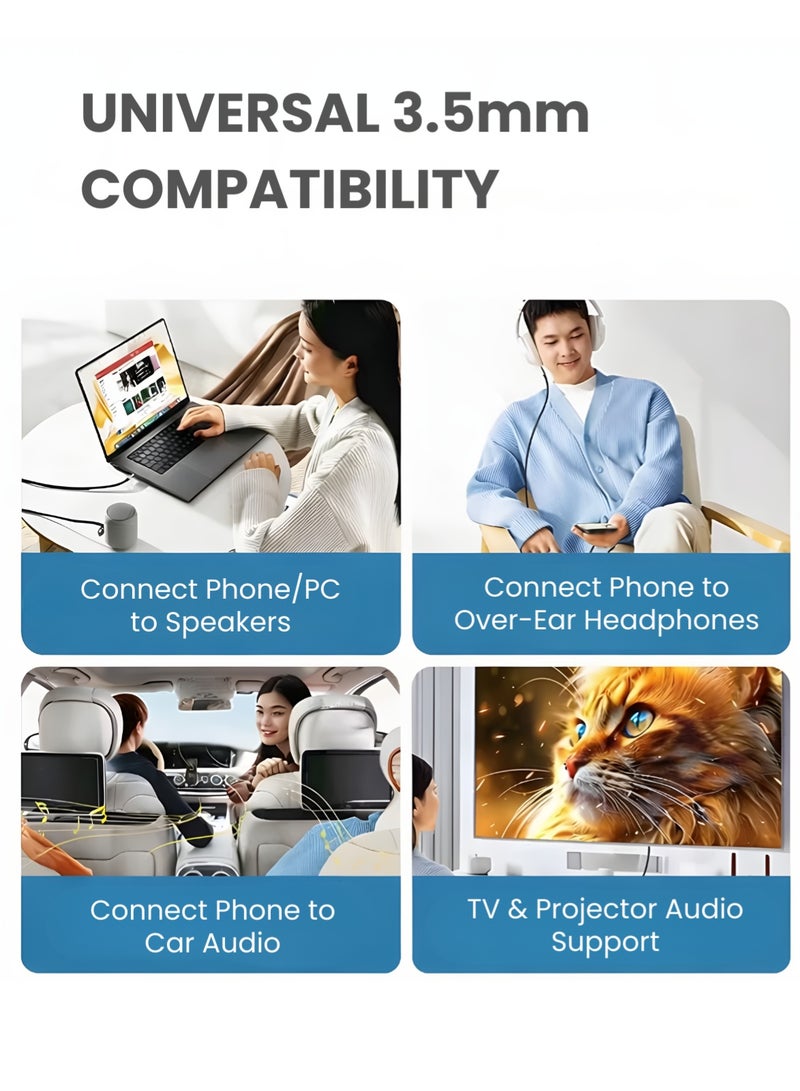 UNIVERSAL 3.5mm COMPATIBILITY

Connect Phone/PC to Speakers

Connect Phone to Over-Ear Headphones

Connect Phone to Car Audio

TV & Projector Audio Support